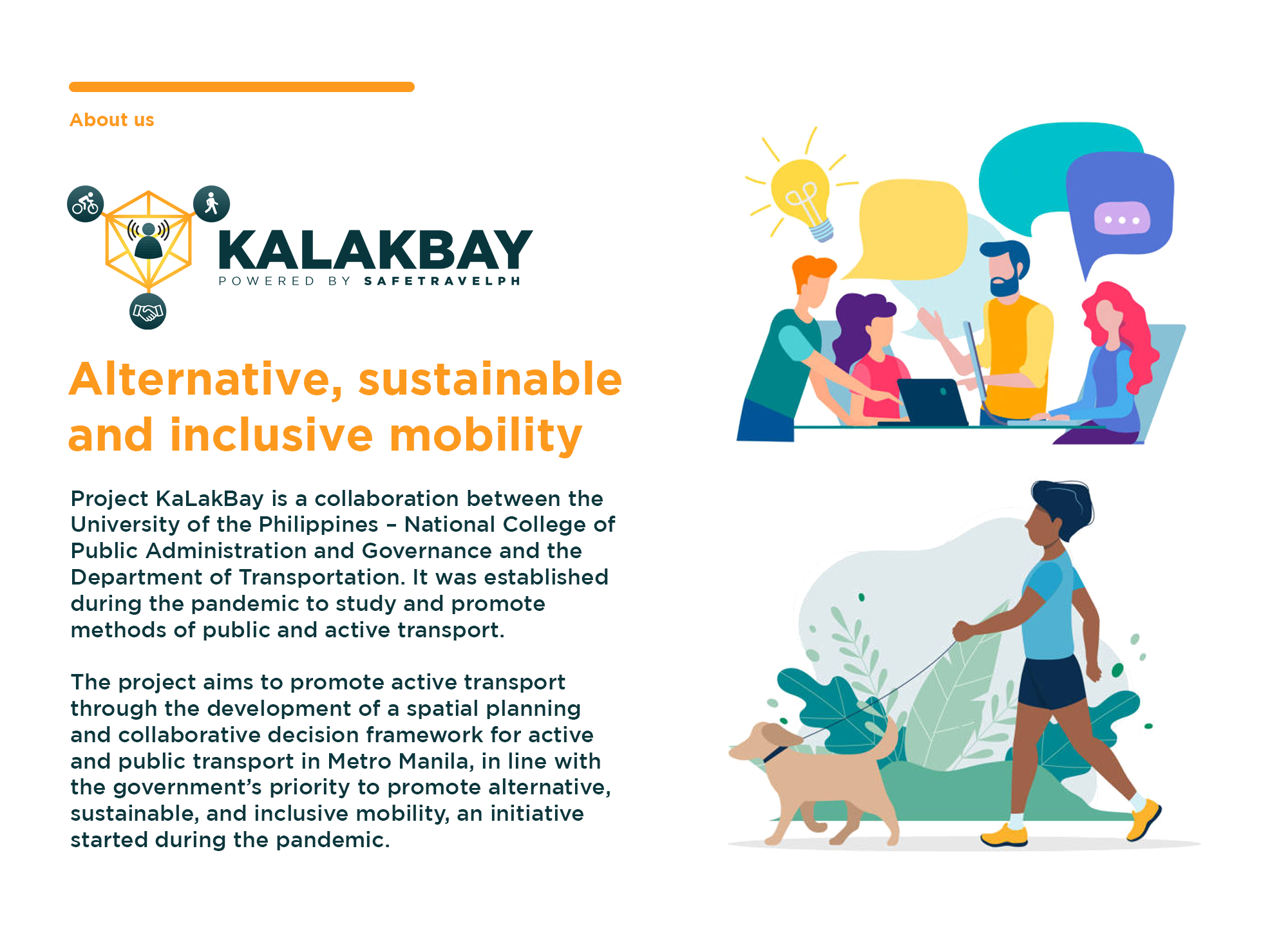 About us

KALAKBAY
POWERED BY SAFETRAVELPH

Alternative, sustainable and inclusive mobility

Project KaLakBay is a collaboration between the University of the Philippines – National College of Public Administration and Governance and the Department of Transportation. It was established during the pandemic to study and promote methods of public and active transport.

The project aims to promote active transport through the development of a spatial planning and collaborative decision framework for active and public transport in Metro Manila, in line with the government's priority to promote alternative, sustainable, and inclusive mobility, an initiative started during the pandemic.